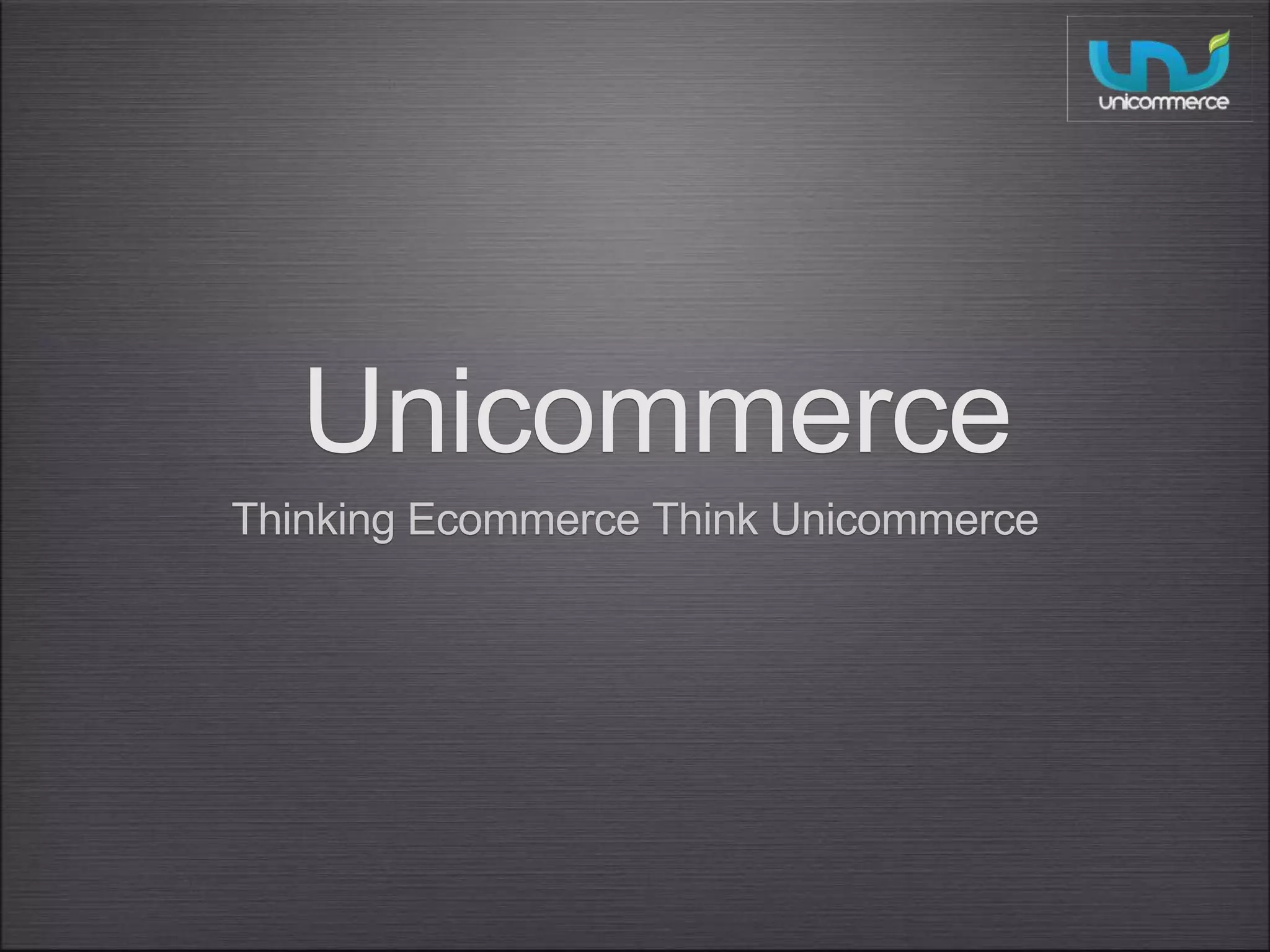 unicommerce

Unicommerce

Thinking Ecommerce Think Unicommerce